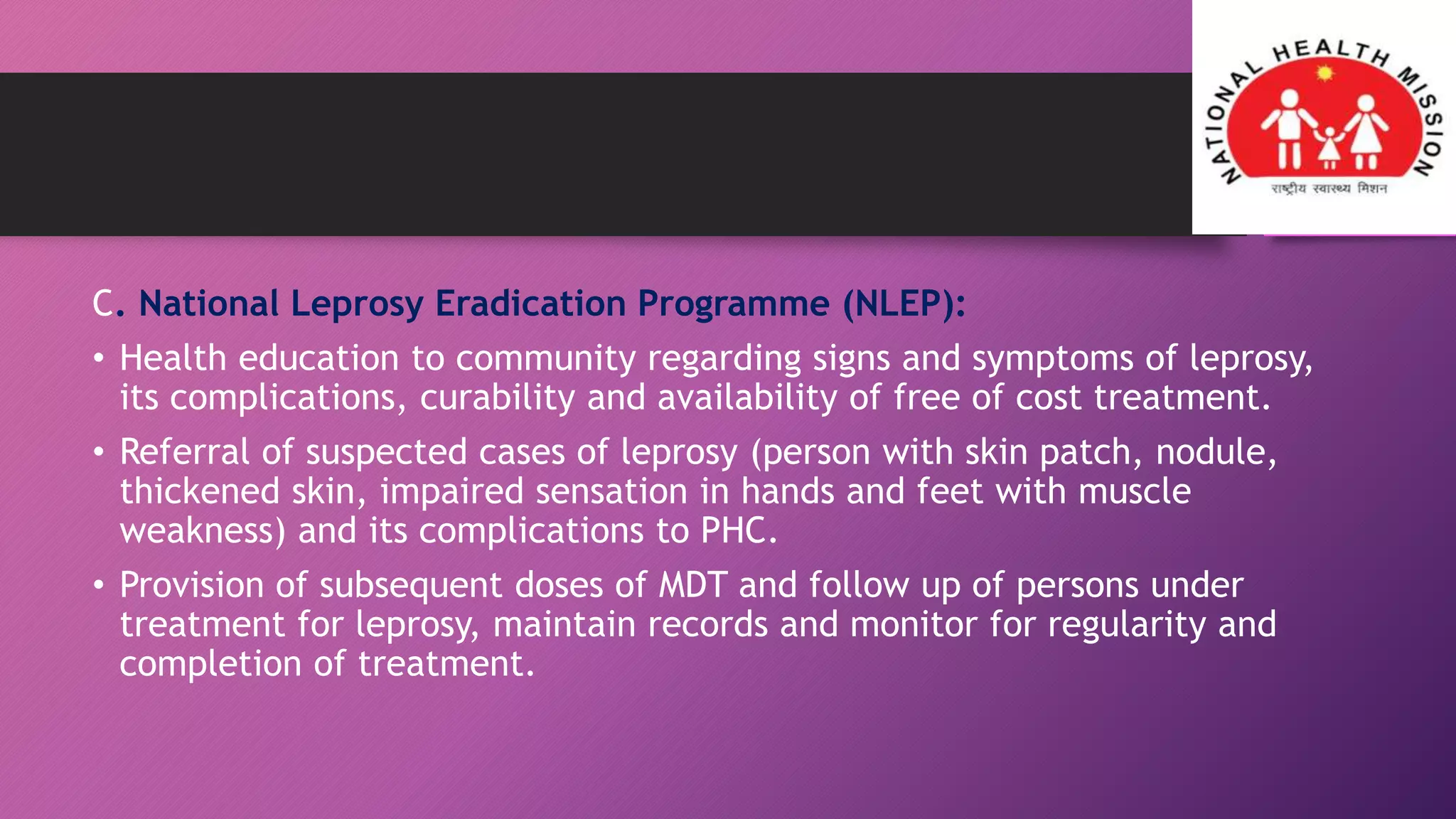 NATIONAL HEALTH MISSION
राष्ट्रीय स्वास्थ्य मिशन

C. National Leprosy Eradication Programme (NLEP):

• Health education to community regarding signs and symptoms of leprosy, its complications, curability and availability of free of cost treatment.

• Referral of suspected cases of leprosy (person with skin patch, nodule, thickened skin, impaired sensation in hands and feet with muscle weakness) and its complications to PHC.

• Provision of subsequent doses of MDT and follow up of persons under treatment for leprosy, maintain records and monitor for regularity and completion of treatment.